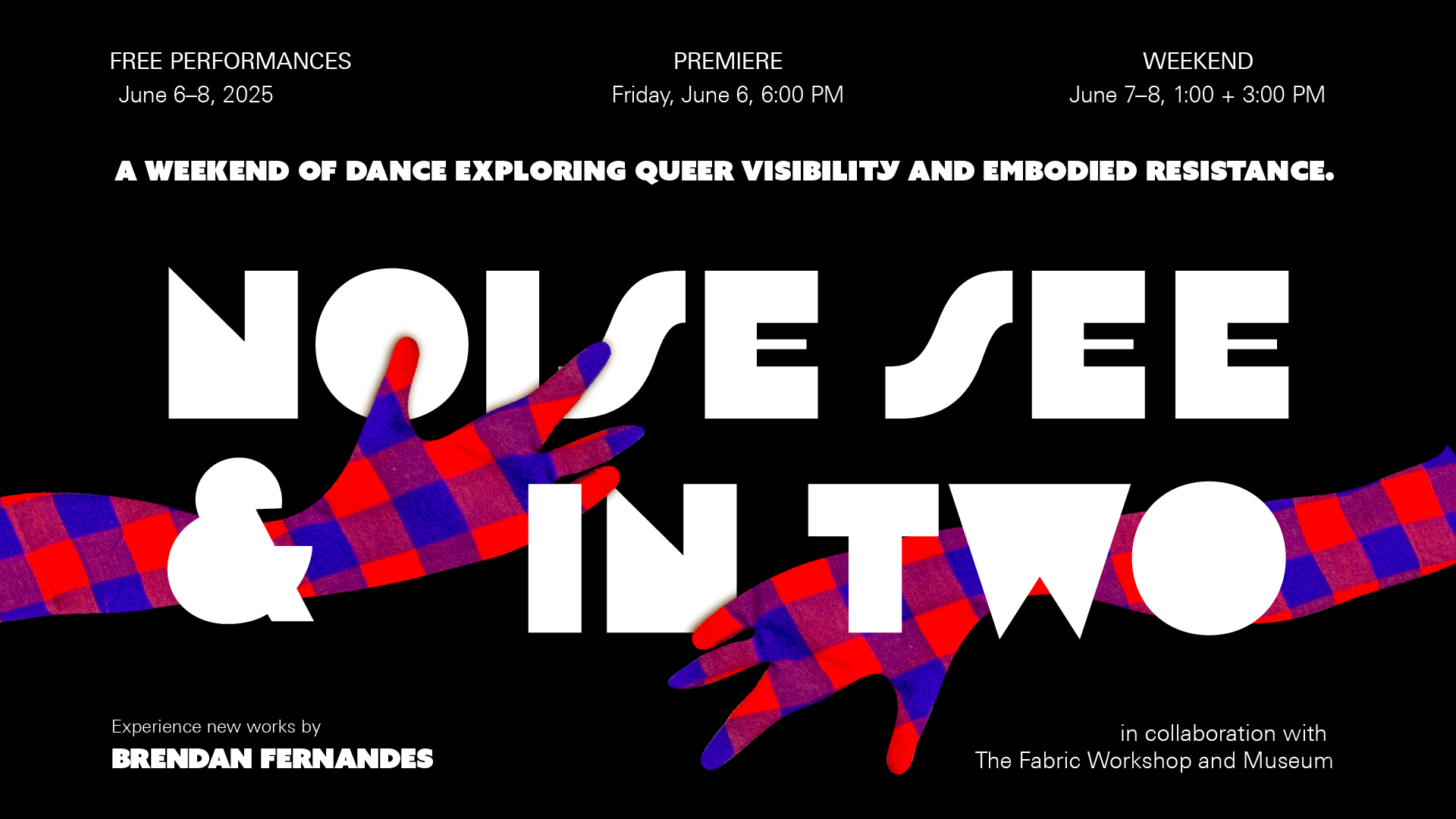 FREE PERFORMANCES
June 6–8, 2025

PREMIERE
Friday, June 6, 6:00 PM

WEEKEND
June 7–8, 1:00 + 3:00 PM

A WEEKEND OF DANCE EXPLORING QUEER VISIBILITY AND EMBODIED RESISTANCE.

NOISE SEE
& IN TWO

Experience new works by
BRENDAN FERNANDES

in collaboration with
The Fabric Workshop and Museum